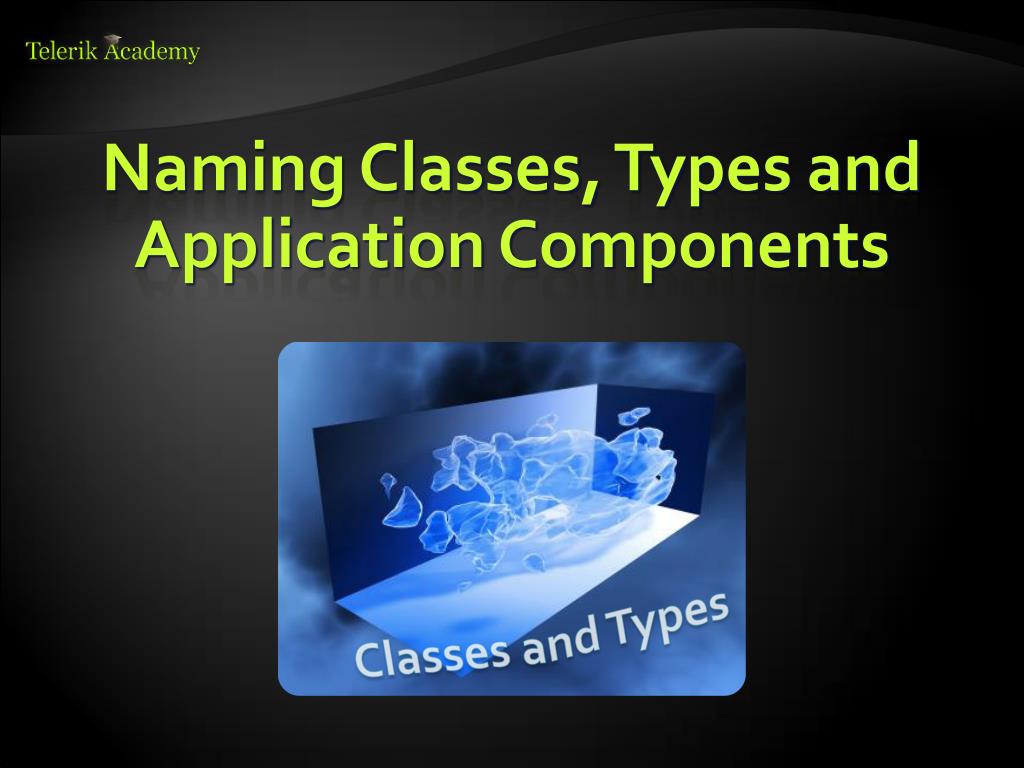 Telerik Academy

Naming Classes, Types and Application Components

Classes and Types